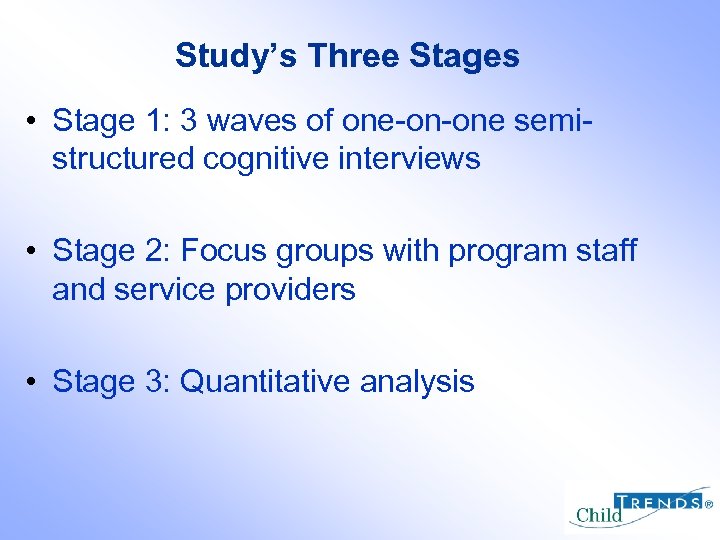 Study's Three Stages

• Stage 1: 3 waves of one-on-one semi-structured cognitive interviews

• Stage 2: Focus groups with program staff and service providers

• Stage 3: Quantitative analysis

Child TRENDS®